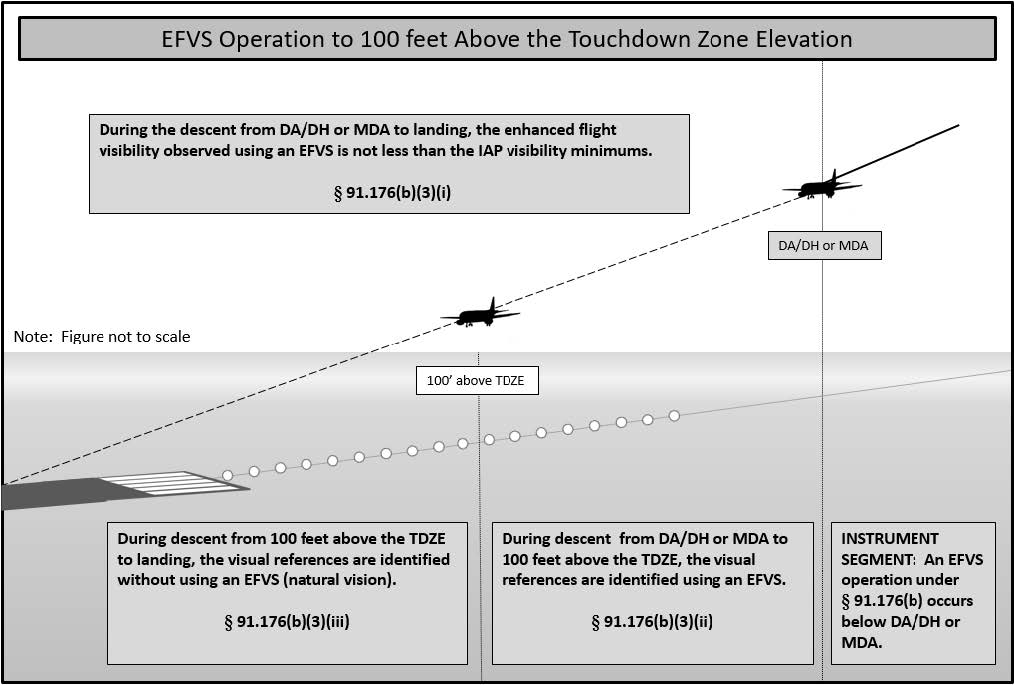 EFVS Operation to 100 feet Above the Touchdown Zone Elevation

During the descent from DA/DH or MDA to landing, the enhanced flight visibility observed using an EFVS is not less than the IAP visibility minimums.

§ 91.176(b)(3)(i)

DA/DH or MDA

Note: Figure not to scale

100' above TDZE

During descent from 100 feet above the TDZE to landing, the visual references are identified without using an EFVS (natural vision).

§ 91.176(b)(3)(iii)

During descent from DA/DH or MDA to 100 feet above the TDZE, the visual references are identified using an EFVS.

§ 91.176(b)(3)(ii)

INSTRUMENT SEGMENT: An EFVS operation under § 91.176(b) occurs below DA/DH or MDA.